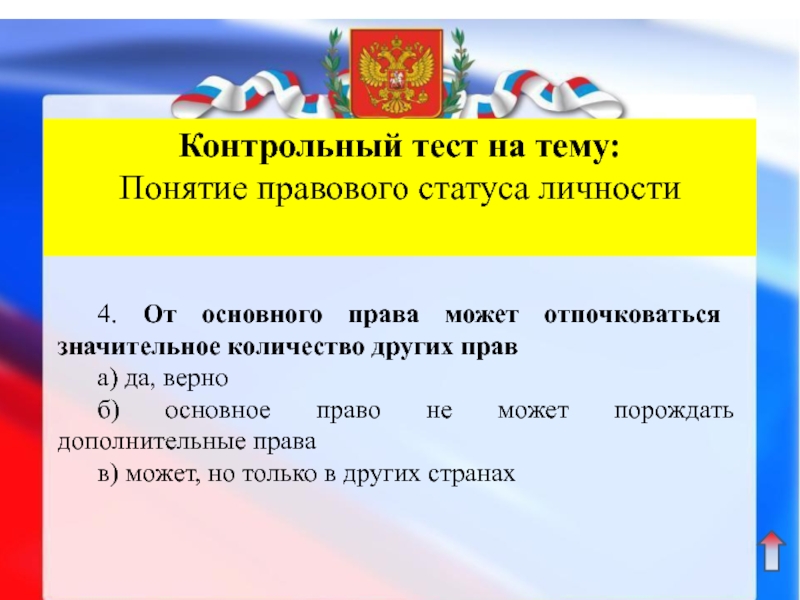 Контрольный тест на тему:
Понятие правового статуса личности

4. От основного права может отпочковаться значительное количество других прав

а) да, верно

б) основное право не может порождать дополнительные права

в) может, но только в других странах